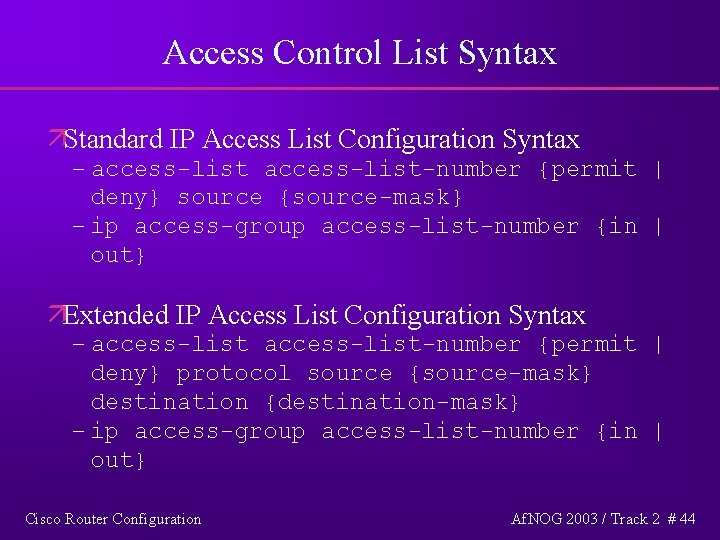 Access Control List Syntax

Standard IP Access List Configuration Syntax
– access-list access-list-number {permit | deny} source {source-mask}
– ip access-group access-list-number {in | out}

Extended IP Access List Configuration Syntax
– access-list access-list-number {permit | deny} protocol source {source-mask} destination {destination-mask}
– ip access-group access-list-number {in | out}

Cisco Router Configuration

AfNOG 2003 / Track 2 # 44